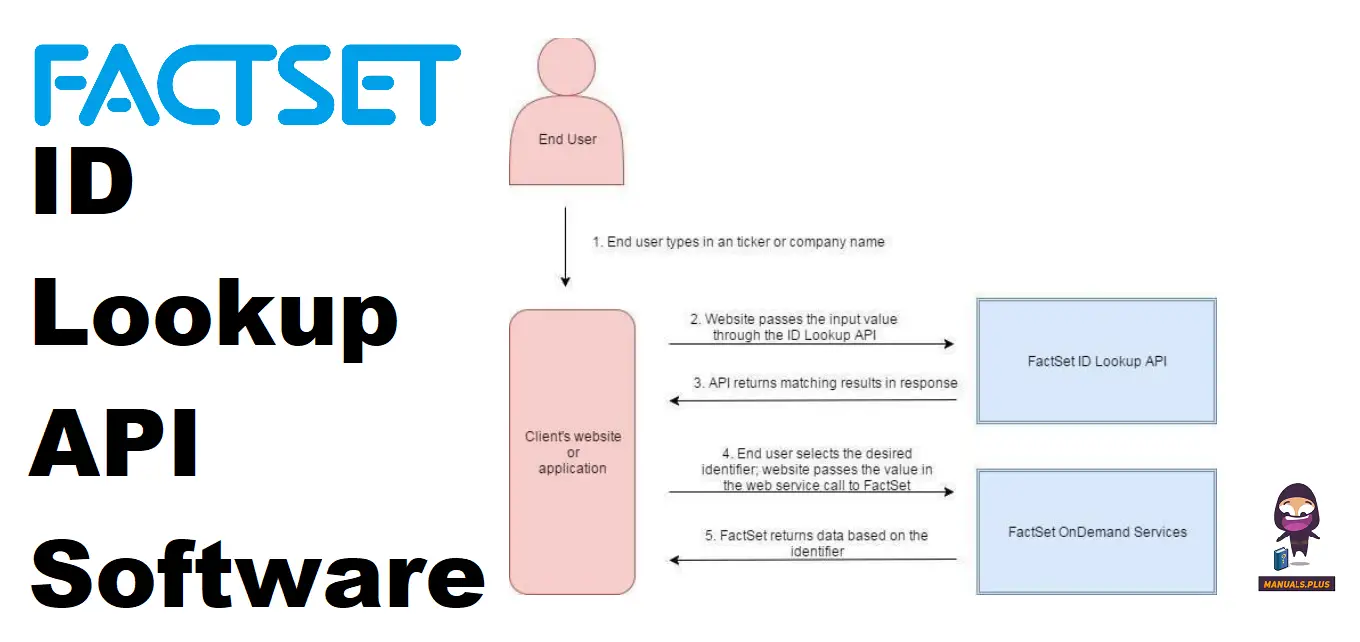 FACTSET
ID Lookup API Software

End User

1. End user types in an ticker or company name

Client's website or application

2. Website passes the input value through the ID Lookup API

FactSet ID Lookup API

3. API returns matching results in response

4. End user selects the desired identifier; website passes the value in the web service call to FactSet

FactSet OnDemand Services

5. FactSet returns data based on the identifier

MANUALS.PLUS